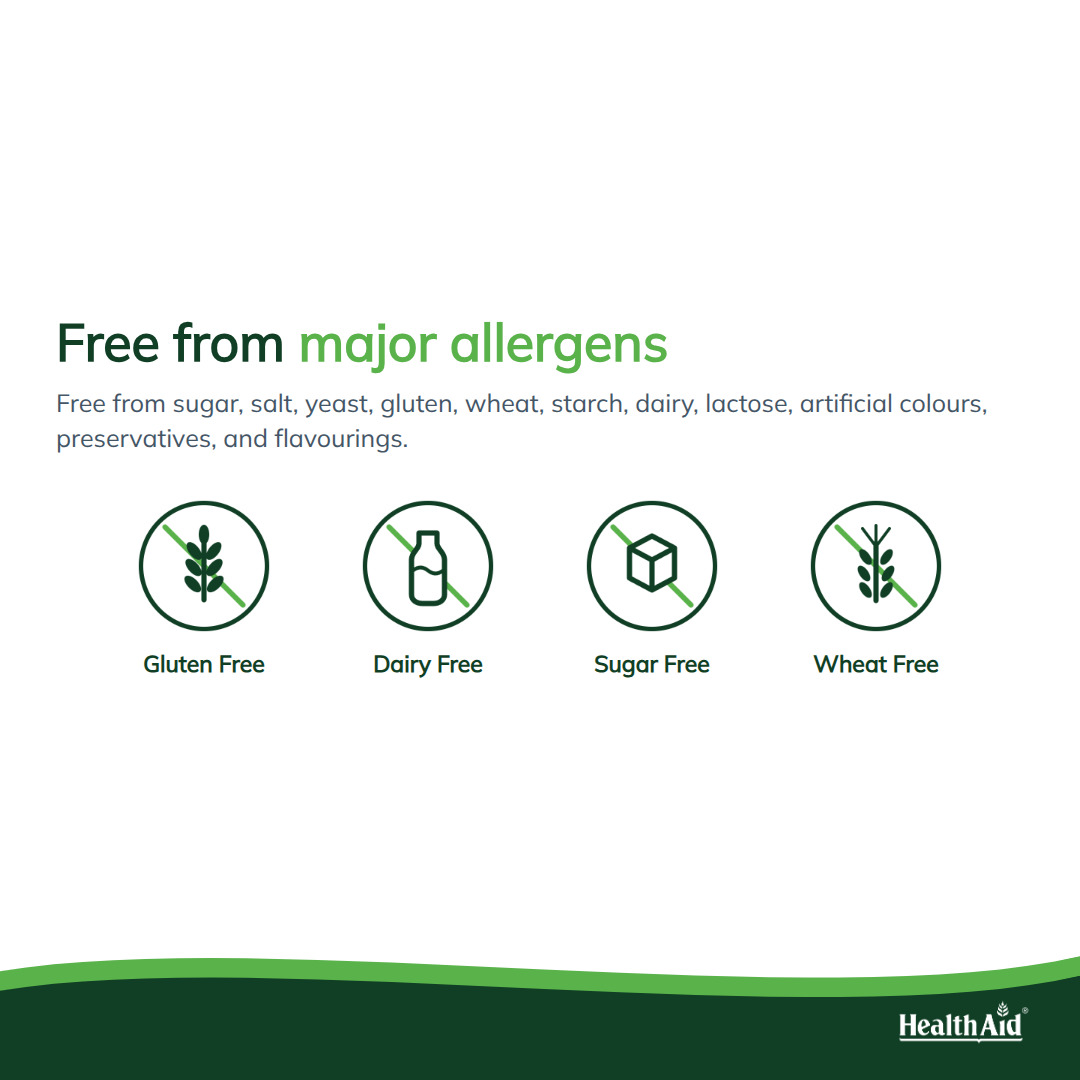 Free from major allergens

Free from sugar, salt, yeast, gluten, wheat, starch, dairy, lactose, artificial colours, preservatives, and flavourings.

Gluten Free

Dairy Free

Sugar Free

Wheat Free

HealthAid®